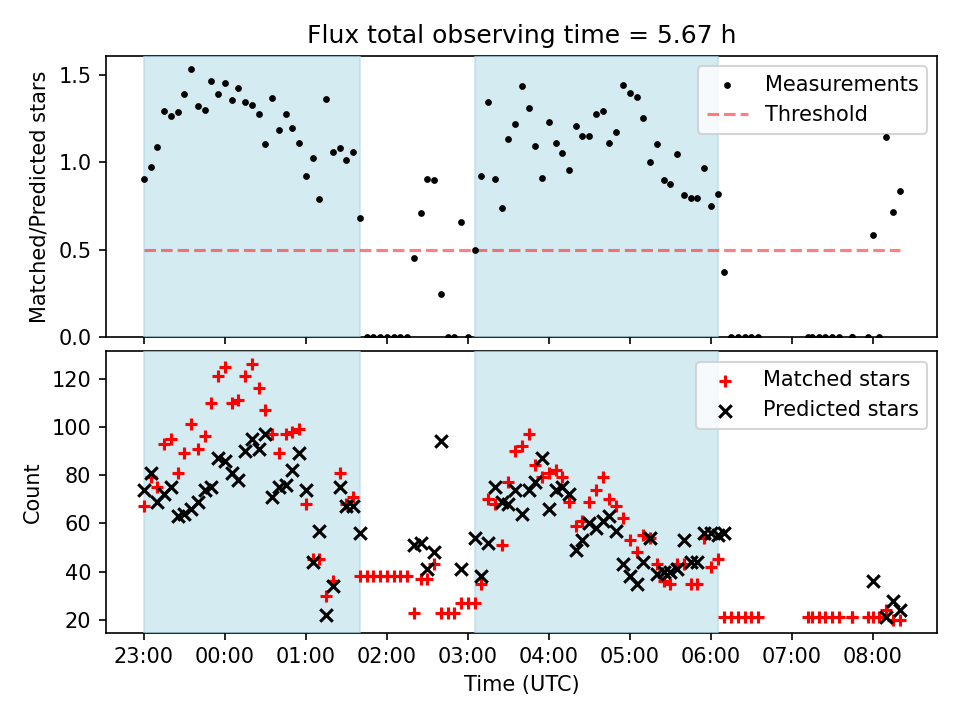 Flux total observing time = 5.67 h

Matched/Predicted stars

1.5
1.0
0.5
0.0

Measurements
Threshold

Count

120
100
80
60
40
20

Matched stars
Predicted stars

23:00 00:00 01:00 02:00 03:00 04:00 05:00 06:00 07:00 08:00

Time (UTC)